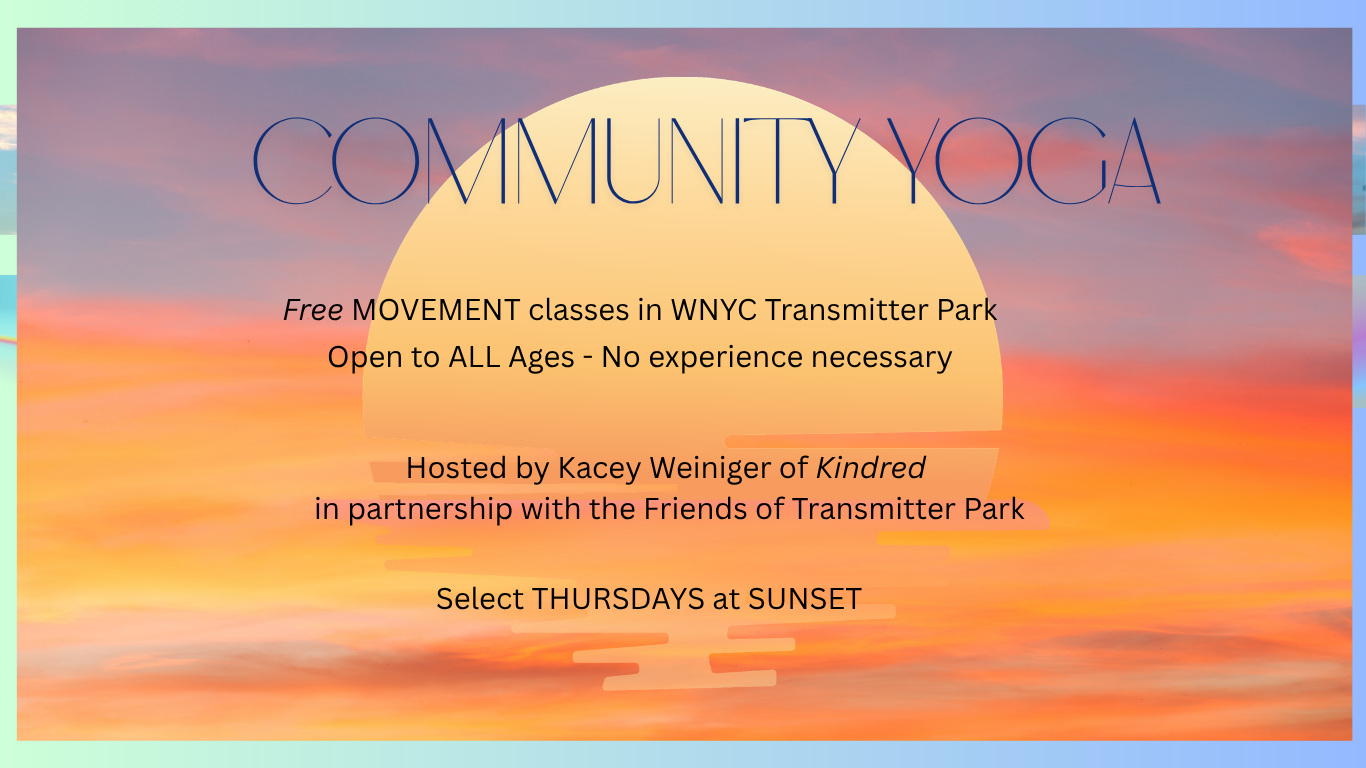 COMMUNITY YOGA

Free MOVEMENT classes in WNYC Transmitter Park
Open to ALL Ages - No experience necessary

Hosted by Kacey Weiniger of Kindred
in partnership with the Friends of Transmitter Park

Select THURSDAYS at SUNSET